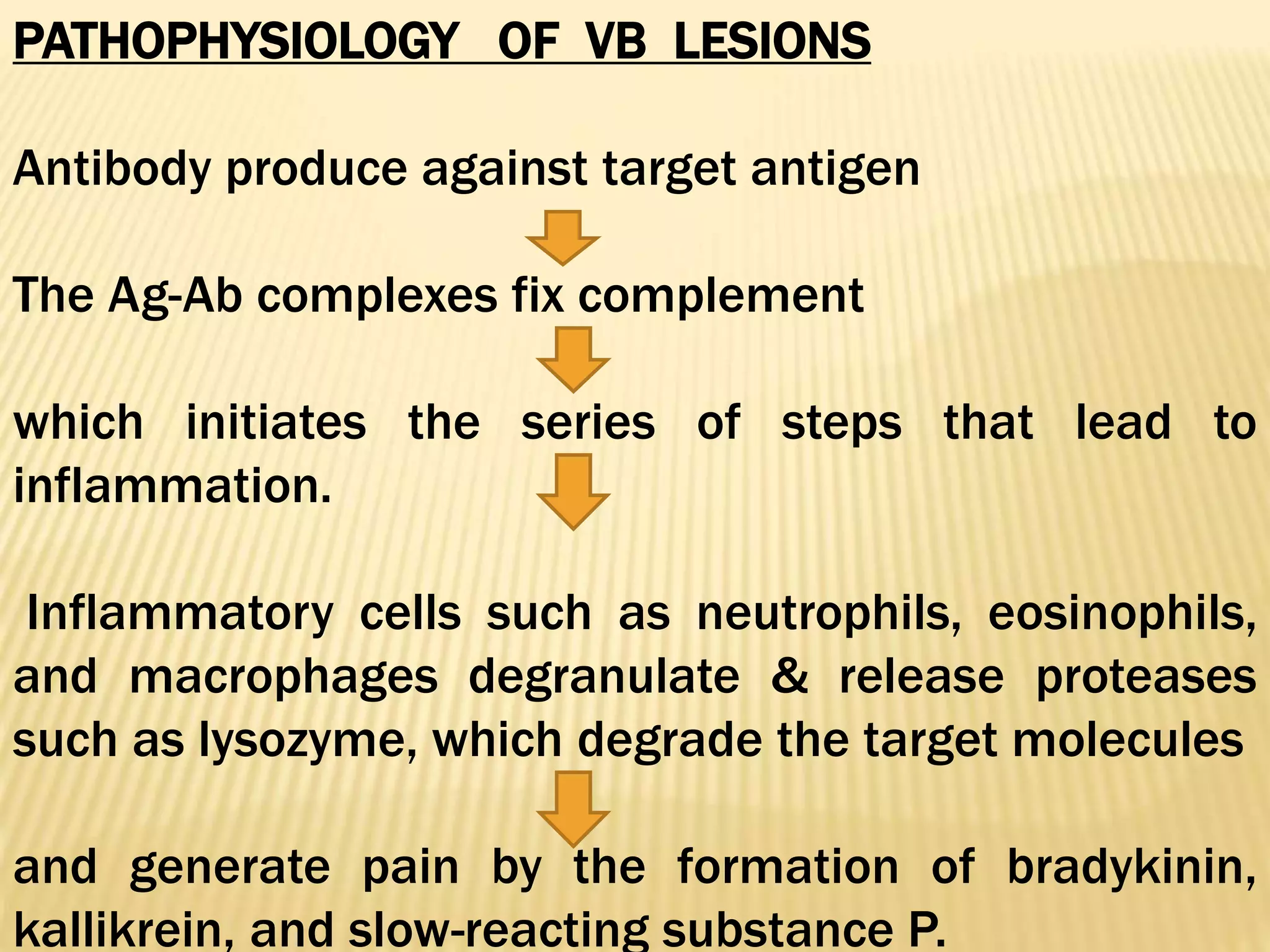 PATHOPHYSIOLOGY OF VB LESIONS

Antibody produce against target antigen

The Ag-Ab complexes fix complement

which initiates the series of steps that lead to inflammation.

Inflammatory cells such as neutrophils, eosinophils, and macrophages degranulate & release proteases such as lysozyme, which degrade the target molecules

and generate pain by the formation of bradykinin, kallikrein, and slow-reacting substance P.